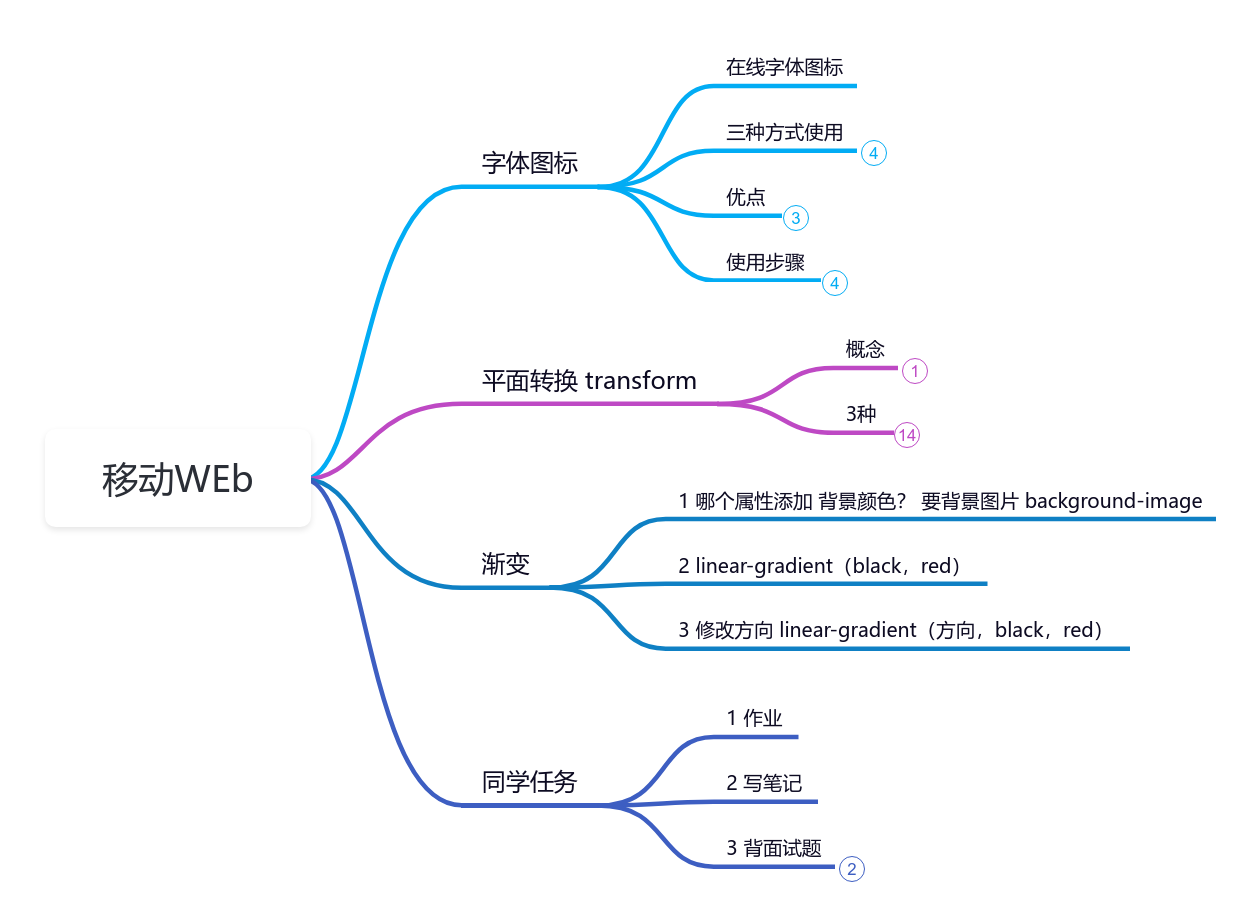 移动WEb

字体图标

在线字体图标

三种方式使用 4

优点 3

使用步骤 4

平面转换 transform

概念 1

3种 14

渐变

1 哪个属性添加 背景颜色？ 要背景图片 background-image

2 linear-gradient（black，red）

3 修改方向 linear-gradient（方向，black，red）

同学任务

1 作业

2 写笔记

3 背面试题 2